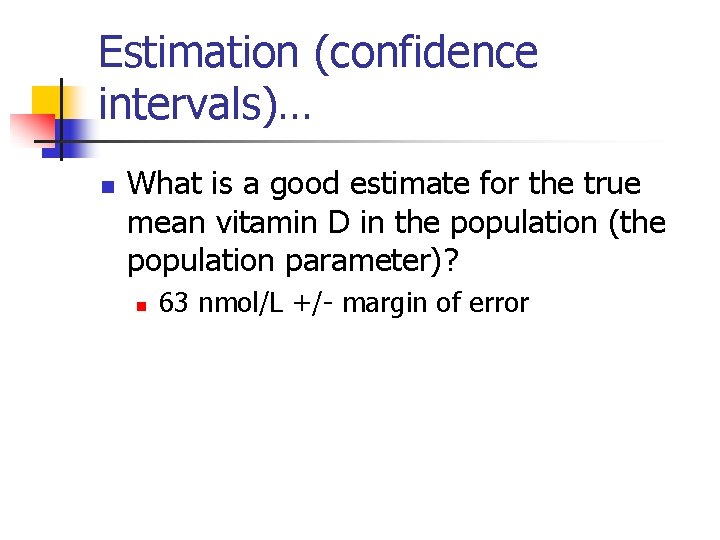 Estimation (confidence intervals)…

What is a good estimate for the true mean vitamin D in the population (the population parameter)?

63 nmol/L +/- margin of error